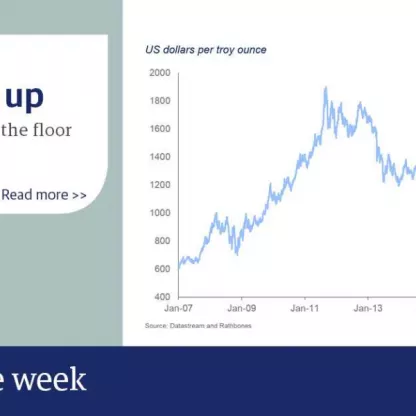 up

the floor

Read more >>

US dollars per troy ounce

2000
1800
1600
1400
1200
1000
800
600
400

Jan-07
Jan-09
Jan-11
Jan-13

Source: Datastream and Rathbones

e week